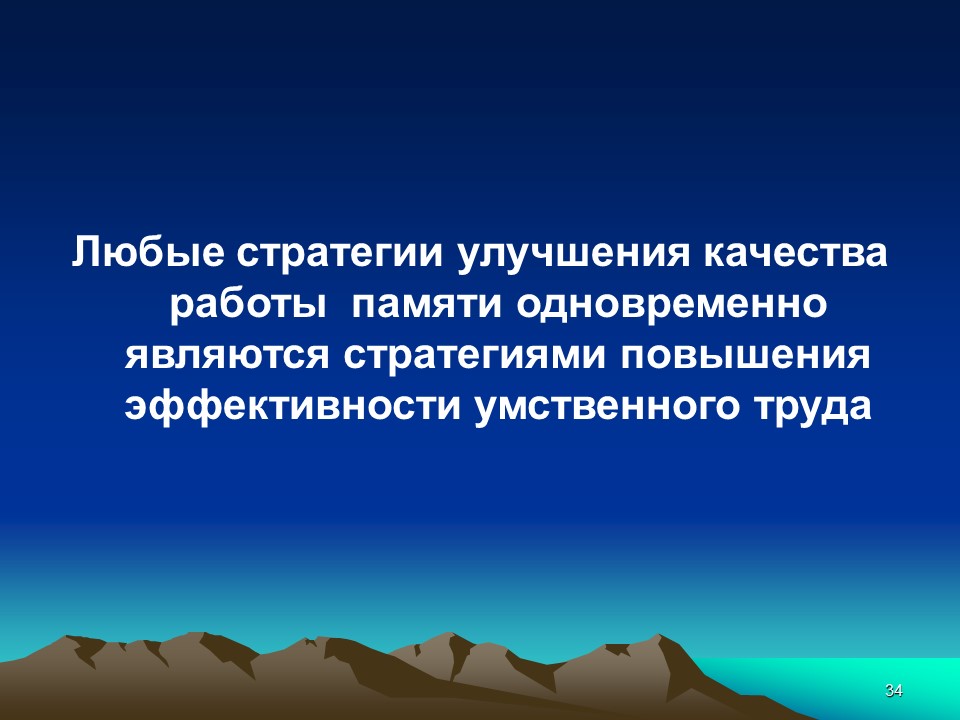 Любые стратегии улучшения качества работы  памяти одновременно являются стратегиями повышения эффективности умственного труда

34